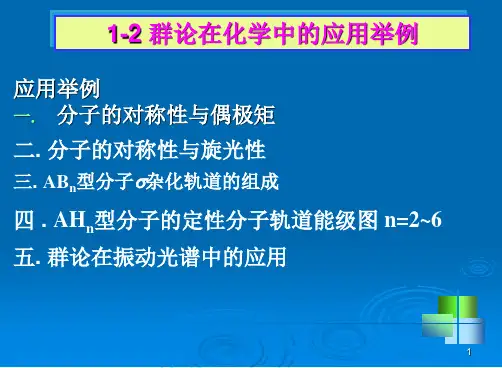 1-2 群论在化学中的应用举例

应用举例
一. 分子的对称性与偶极矩
二. 分子的对称性与旋光性
三. $AB_n$型分子$\sigma$杂化轨道的组成
四 . $AH_n$型分子的定性分子轨道能级图 n=2~6
五. 群论在振动光谱中的应用

1